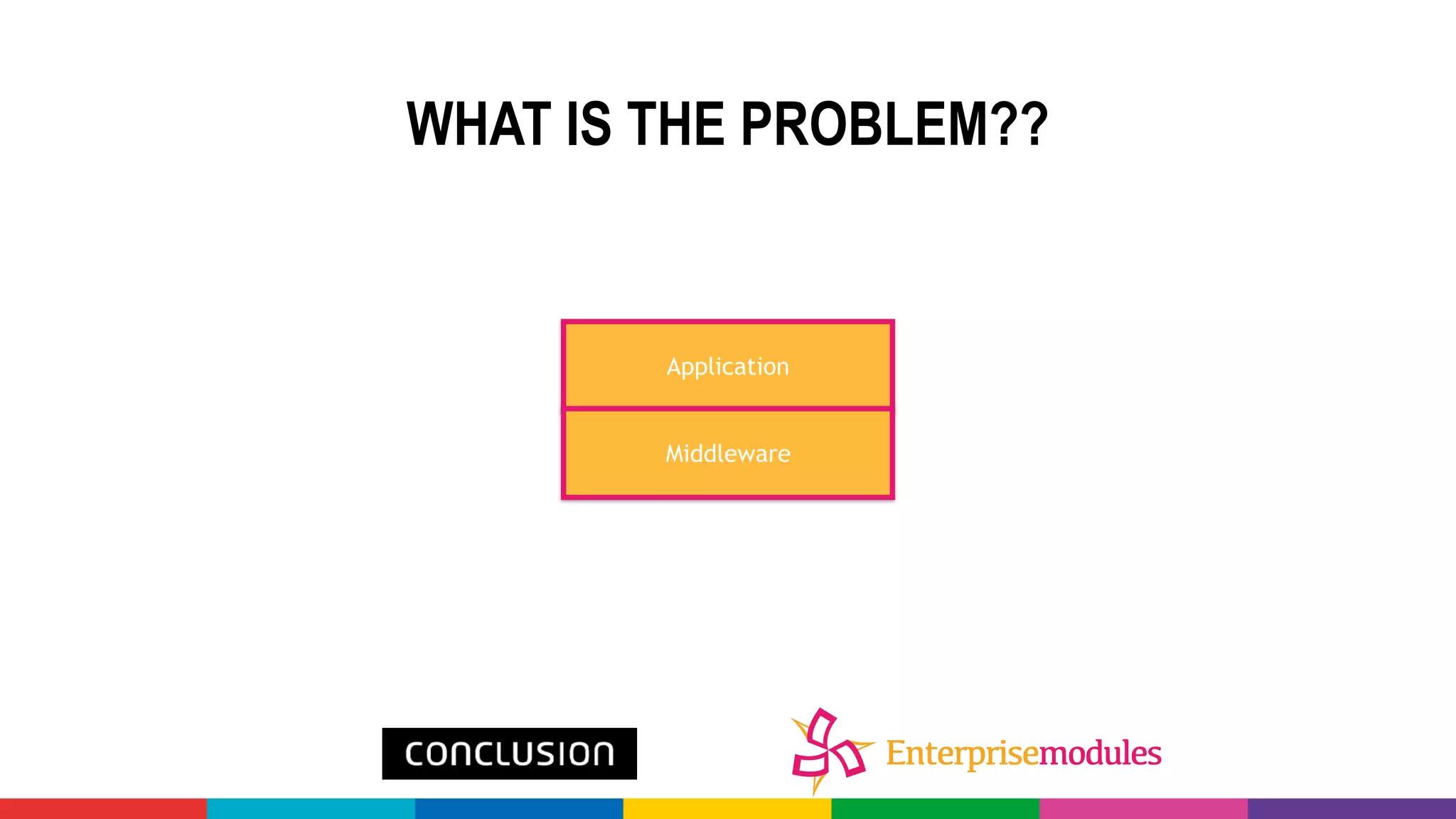 WHAT IS THE PROBLEM??

Application

Middleware

CONCLUSION

Enterprisemodules